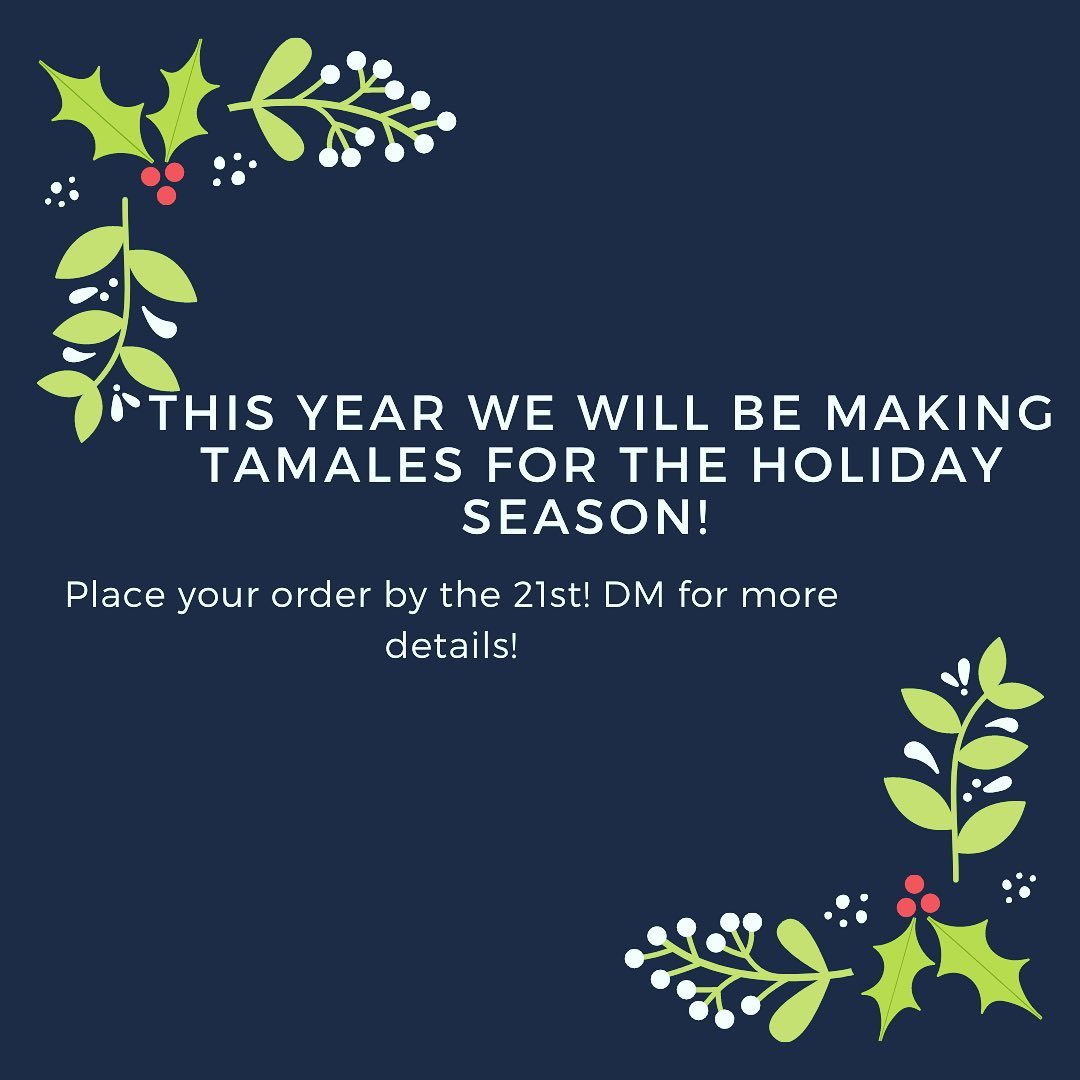 THIS YEAR WE WILL BE MAKING TAMALES FOR THE HOLIDAY SEASON!

Place your order by the 21st! DM for more details!